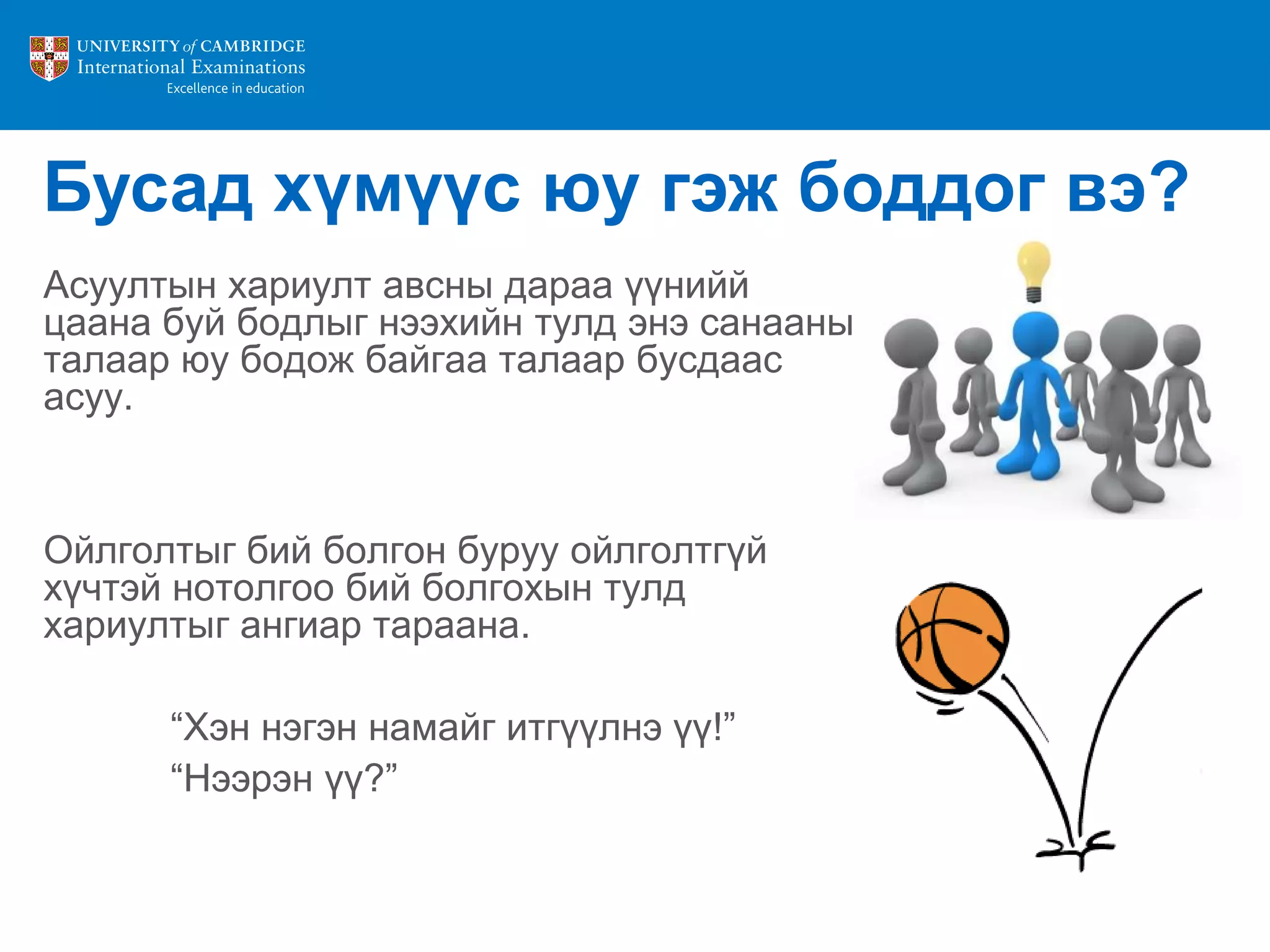 UNIVERSITY of CAMBRIDGE
International Examinations
Excellence in education

Бусад хүмүүс юу гэж боддог вэ?

Асуултын хариулт авсны дараа үүнийй цаана буй бодлыг нээхийн тулд энэ санааны талаар юу бодож байгаа талаар бусдаас асуу.

Ойлголтыг бий болгон буруу ойлголтгүй хүчтэй нотолгоо бий болгохын тулд хариултыг ангиар тараана.

“Хэн нэгэн намайг итгүүлнэ үү!”
“Нээрэн үү?”